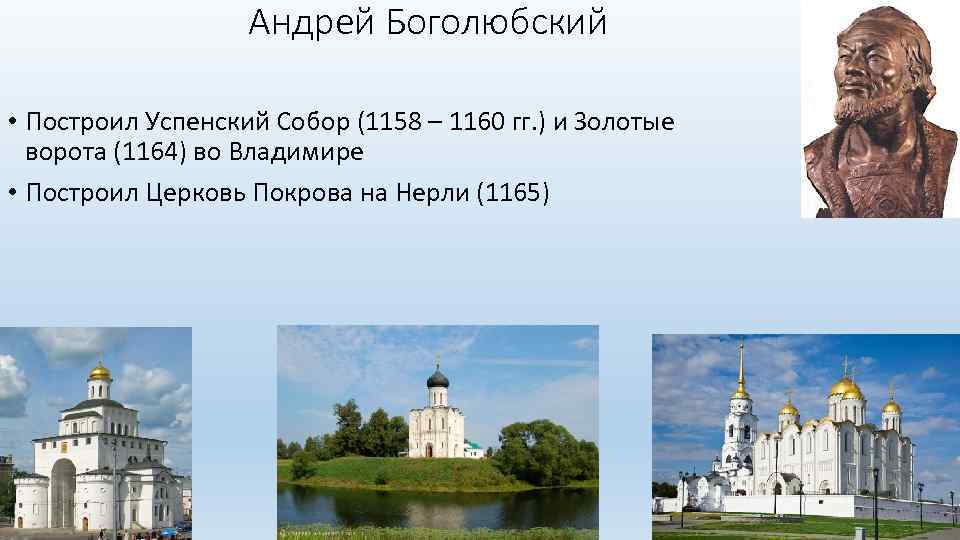 Андрей Боголюбский

• Построил Успенский Собор (1158 – 1160 гг.) и Золотые ворота (1164) во Владимире

• Построил Церковь Покрова на Нерли (1165)